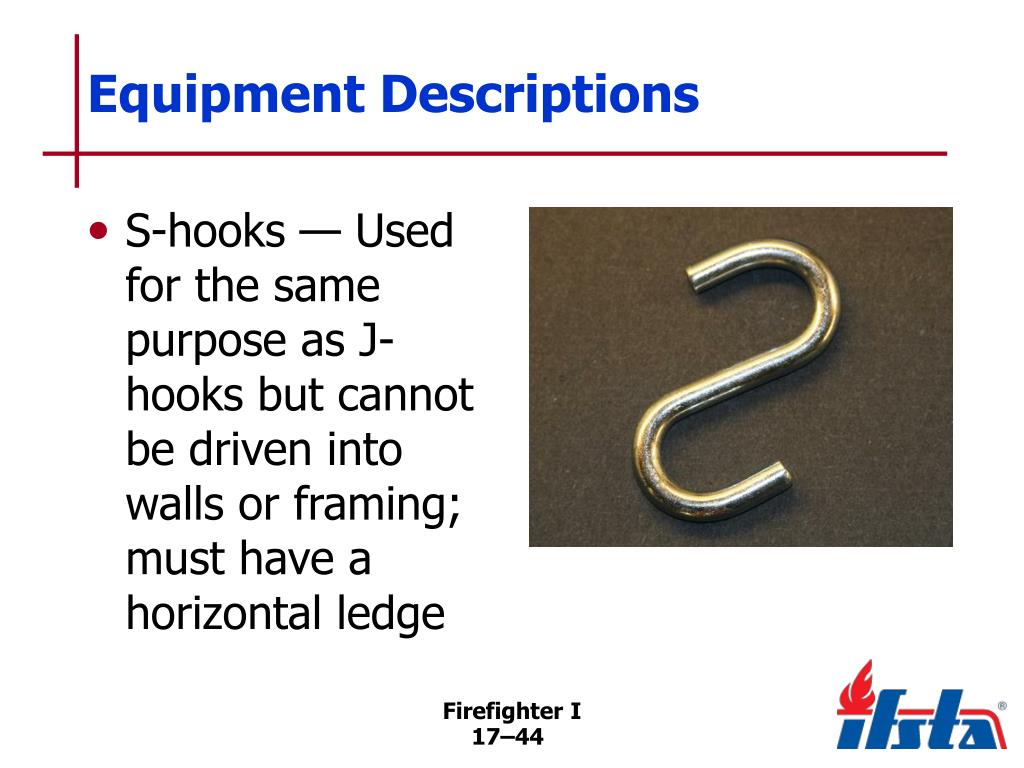 Equipment Descriptions

• S-hooks — Used for the same purpose as J-hooks but cannot be driven into walls or framing; must have a horizontal ledge

Firefighter I
17–44

ifsta®